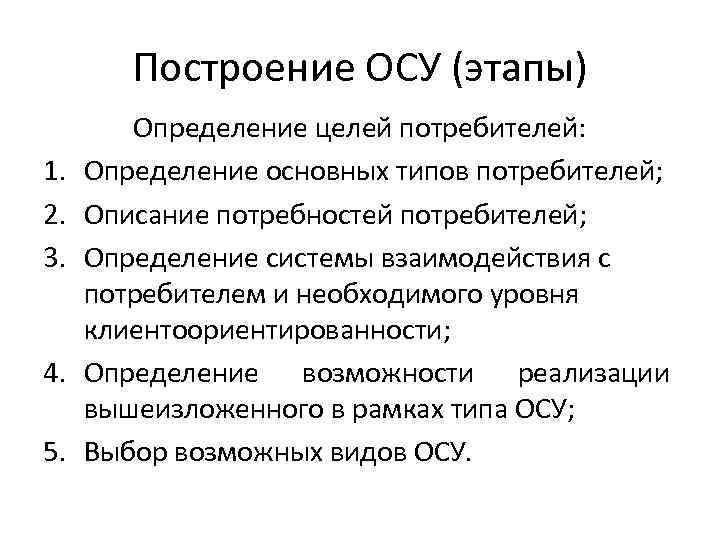 Построение ОСУ (этапы)

Определение целей потребителей:

1. Определение основных типов потребителей;
2. Описание потребностей потребителей;
3. Определение системы взаимодействия с потребителем и необходимого уровня клиентоориентированности;
4. Определение возможности реализации вышеизложенного в рамках типа ОСУ;
5. Выбор возможных видов ОСУ.